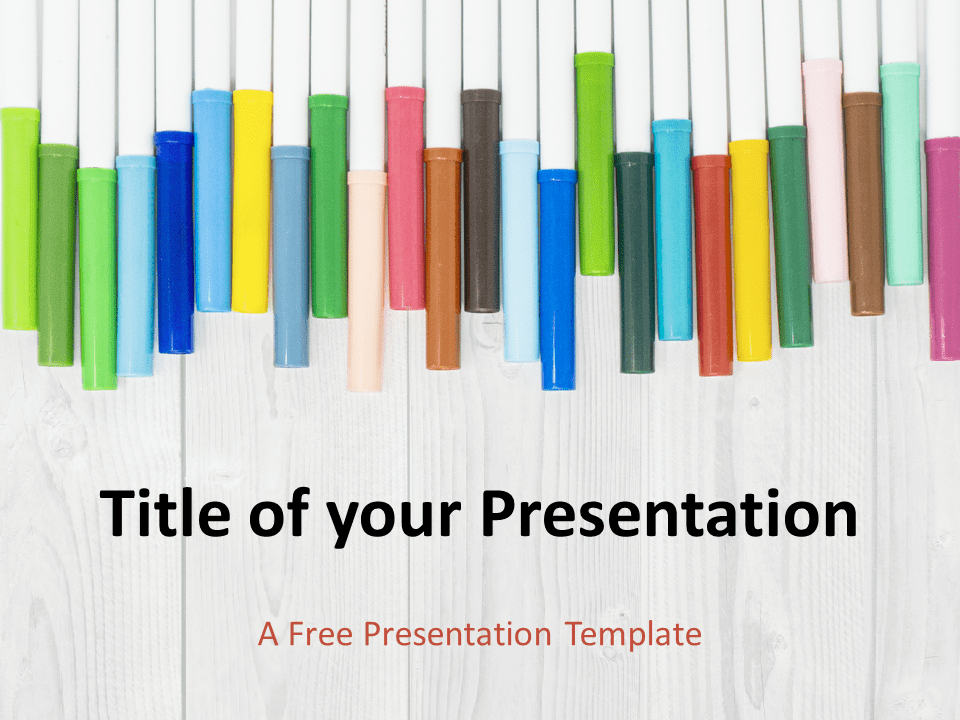 Title of your Presentation

A Free Presentation Template